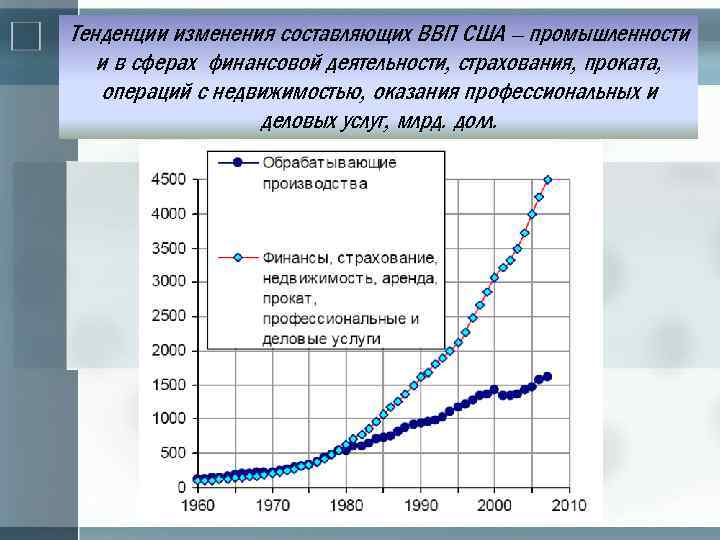 Тенденции изменения составляющих ВВП США – промышленности и в сферах финансовой деятельности, страхования, проката, операций с недвижимостью, оказания профессиональных и деловых услуг, млрд. дол.

Обрабатывающие производства

Финансы, страхование, недвижимость, аренда, прокат, профессиональные и деловые услуги

4500
4000
3500
3000
2500
2000
1500
1000
500
0

1960
1970
1980
1990
2000
2010